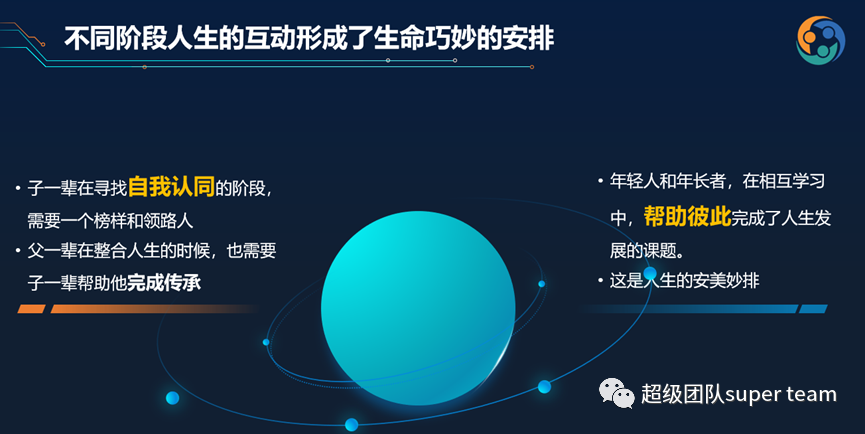 不同阶段人生的互动形成了生命巧妙的安排

• 子一辈在寻找自我认同的阶段，需要一个榜样和领路人

• 父一辈在整合人生的时候，也需要子一辈帮助他完成传承

• 年轻人和年长者，在相互学习中，帮助彼此完成了人生发展的课题。

• 这是人生的安美妙排

超级团队super team